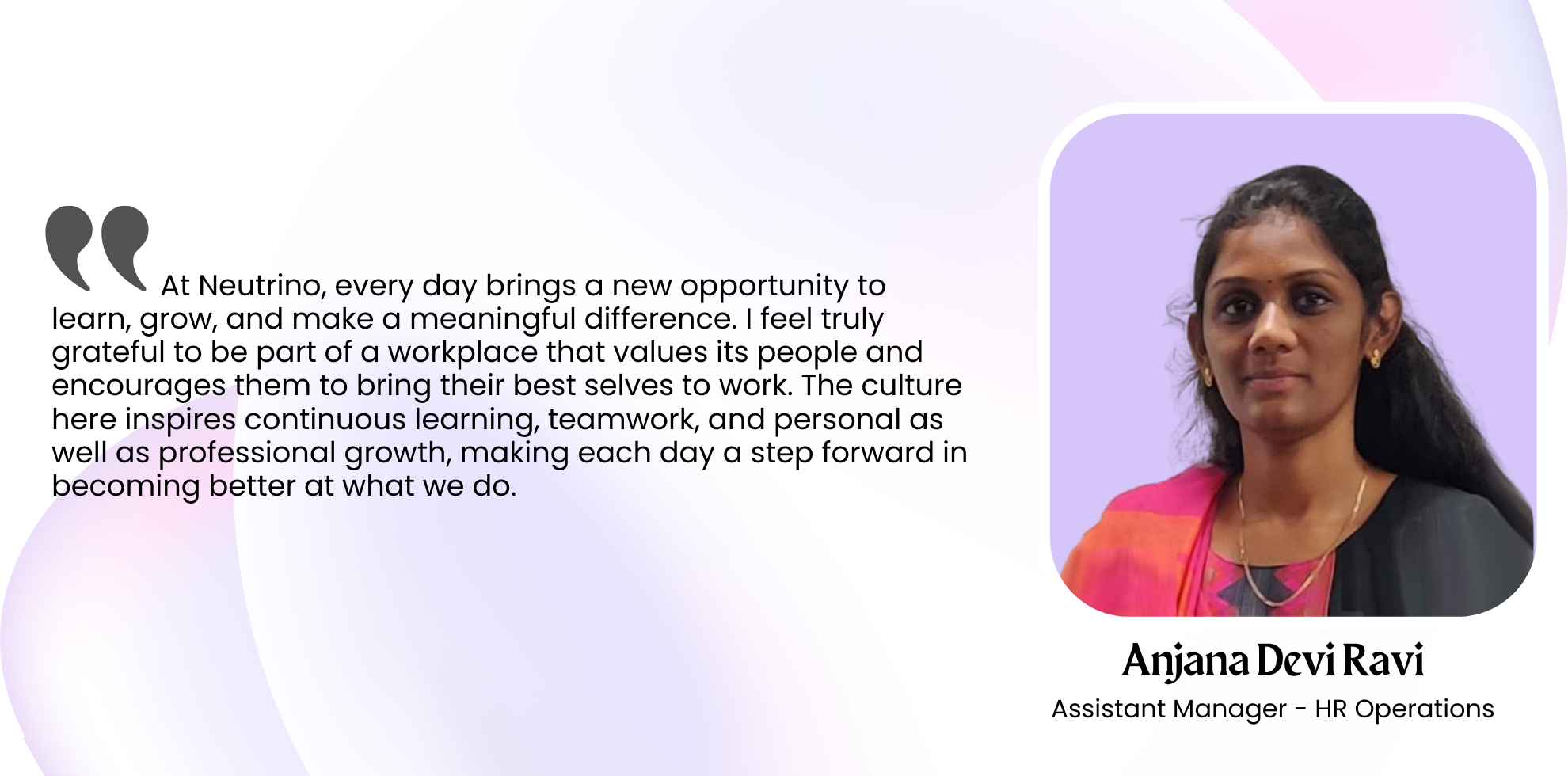 At Neutrino, every day brings a new opportunity to learn, grow, and make a meaningful difference. I feel truly grateful to be part of a workplace that values its people and encourages them to bring their best selves to work. The culture here inspires continuous learning, teamwork, and personal as well as professional growth, making each day a step forward in becoming better at what we do.

Anjana Devi Ravi
Assistant Manager - HR Operations